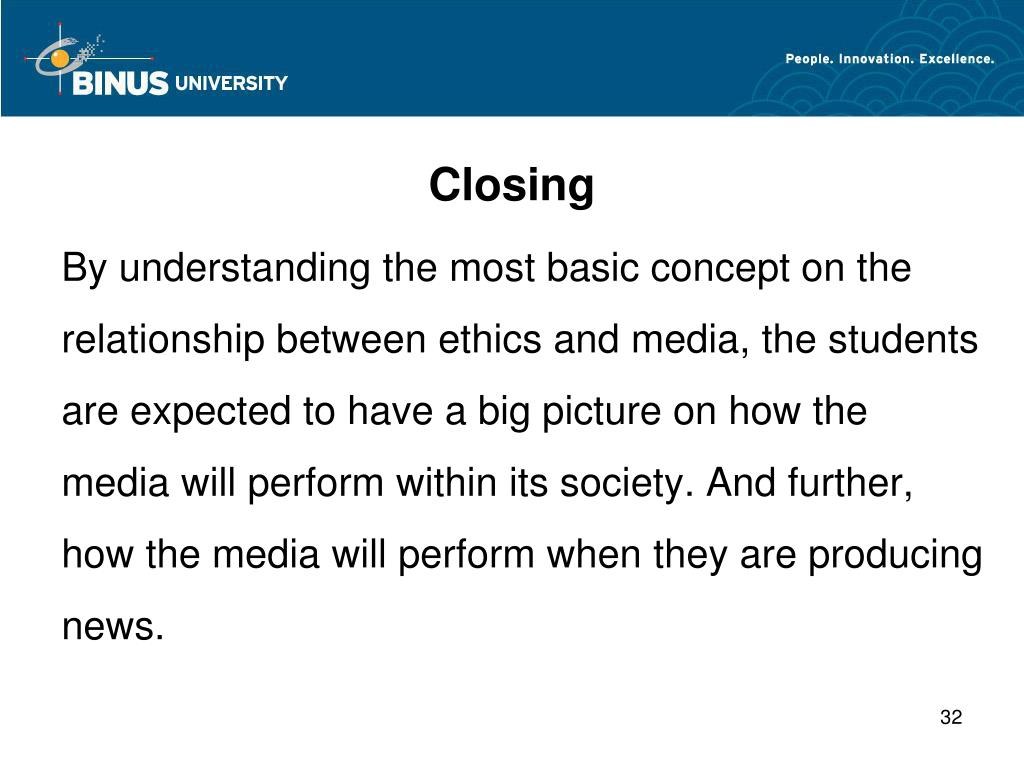 BINUS UNIVERSITY

People. Innovation. Excellence.

Closing

By understanding the most basic concept on the relationship between ethics and media, the students are expected to have a big picture on how the media will perform within its society. And further, how the media will perform when they are producing news.

32